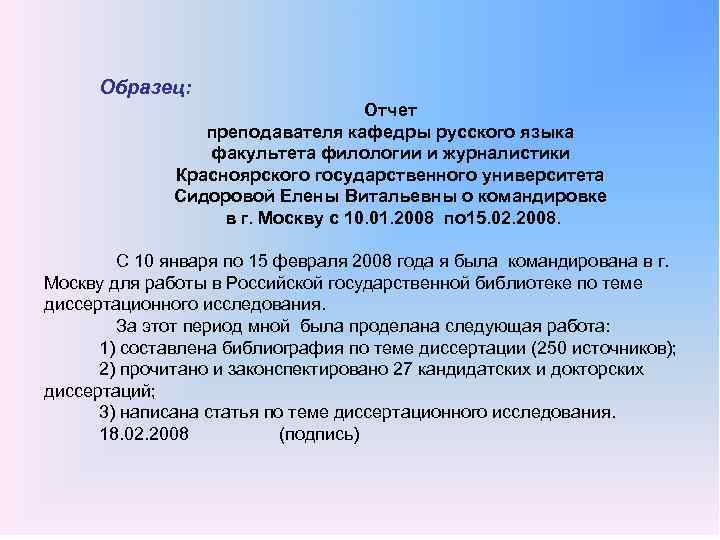 Образец:

Отчет
преподавателя кафедры русского языка
факультета филологии и журналистики
Красноярского государственного университета
Сидоровой Елены Витальевны о командировке
в г. Москву с 10.01.2008 по15.02.2008.

С 10 января по 15 февраля 2008 года я была командирована в г. Москву для работы в Российской государственной библиотеке по теме диссертационного исследования.

За этот период мной была проделана следующая работа:

1) составлена библиография по теме диссертации (250 источников);

2) прочитано и законспектировано 27 кандидатских и докторских диссертаций;

3) написана статья по теме диссертационного исследования.

18.02.2008 (подпись)